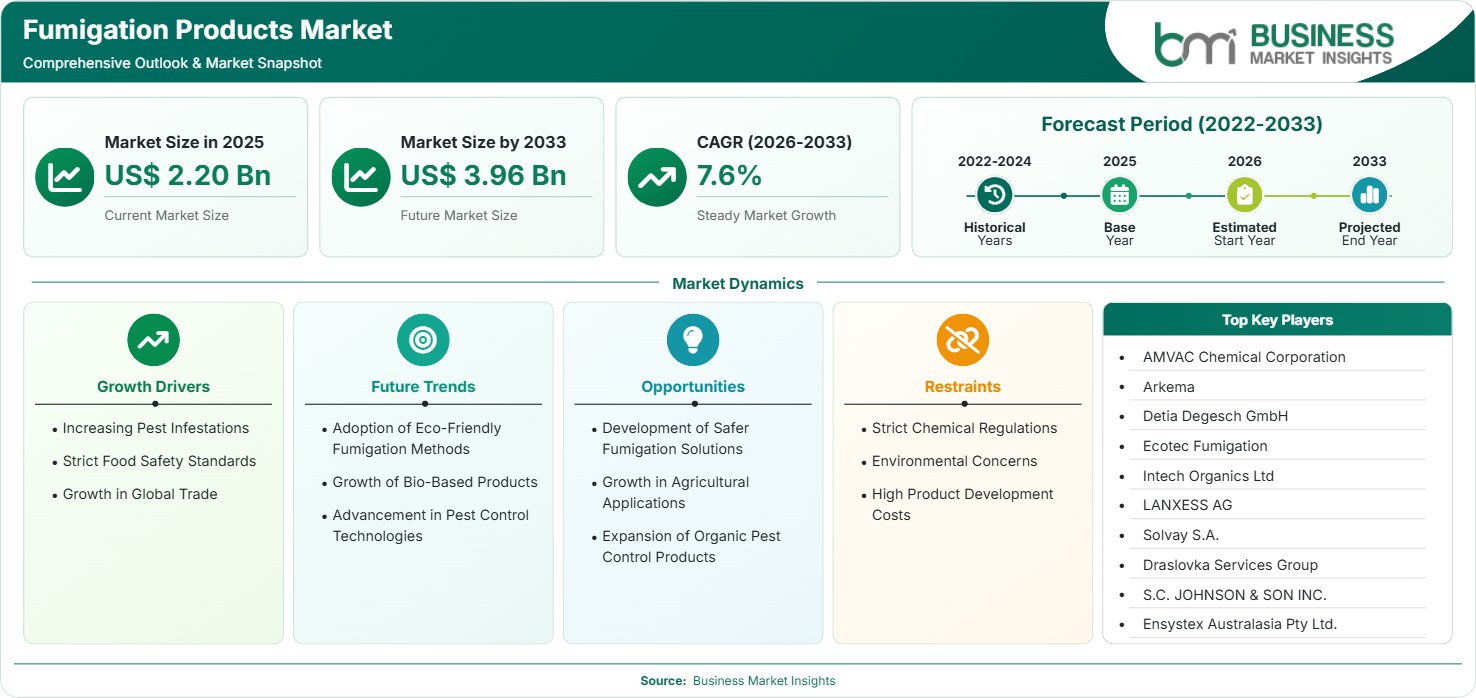 Fumigation Products Market
Comprehensive Outlook & Market Snapshot

bmi BUSINESS MARKET INSIGHTS

Market Size in 2025
US$ 2.20 Bn
Current Market Size

Market Size by 2033
US$ 3.96 Bn
Future Market Size

CAGR (2026-2033)
7.6%
Steady Market Growth

Forecast Period (2022-2033)
2022-2024 Historical Years
2025 Base Year
2026 Estimated Start Year
2033 Projected End Year

Market Dynamics

Growth Drivers
• Increasing Pest Infestations
• Strict Food Safety Standards
• Growth in Global Trade

Future Trends
• Adoption of Eco-Friendly Fumigation Methods
• Growth of Bio-Based Products
• Advancement in Pest Control Technologies

Opportunities
• Development of Safer Fumigation Solutions
• Growth in Agricultural Applications
• Expansion of Organic Pest Control Products

Restraints
• Strict Chemical Regulations
• Environmental Concerns
• High Product Development Costs

Top Key Players
• AMVAC Chemical Corporation
• Arkema
• Detia Degesch GmbH
• Ecotec Fumigation
• Intech Organics Ltd
• LANXESS AG
• Solvay S.A.
• Draslovka Services Group
• S.C. JOHNSON & SON INC.
• Ensystex Australasia Pty Ltd.

Source: Business Market Insights